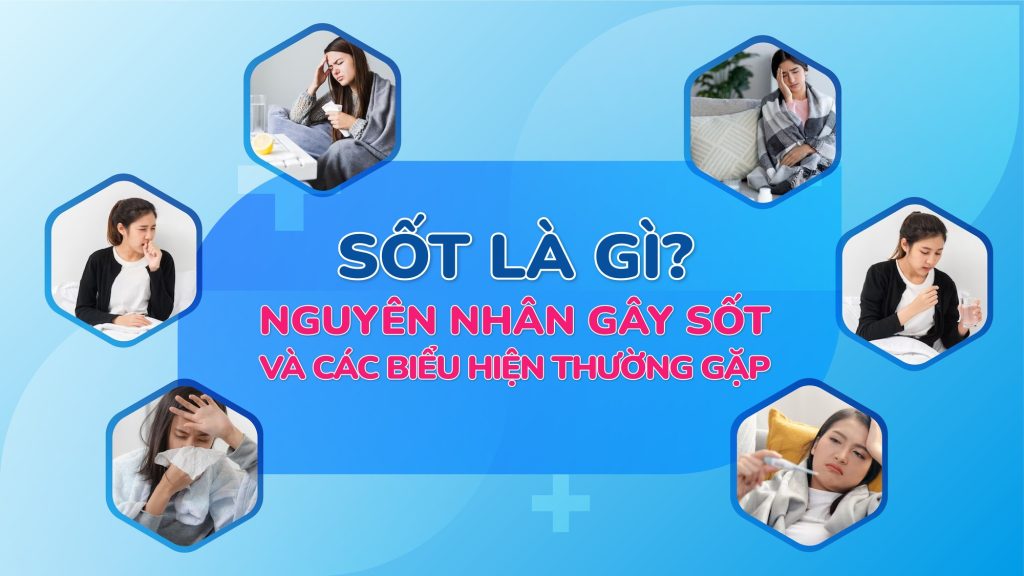 SỐT LÀ GÌ?
NGUYÊN NHÂN GÂY SỐT
VÀ CÁC BIỂU HIỆN THƯỜNG GẶP